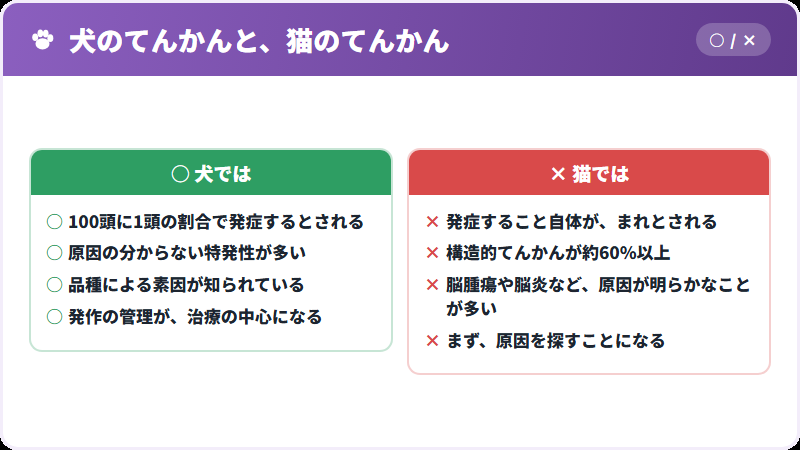 犬のてんかんと、猫のてんかん

○ / ×

○ 犬では

○ 100頭に1頭の割合で発症するとされる

○ 原因の分からない特発性が多い

○ 品種による素因が知られている

○ 発作の管理が、治療の中心になる

× 猫では

× 発症すること自体が、まれとされる

× 構造的てんかんが約60%以上

× 脳腫瘍や脳炎など、原因が明らかなことが多い

× まず、原因を探すことになる